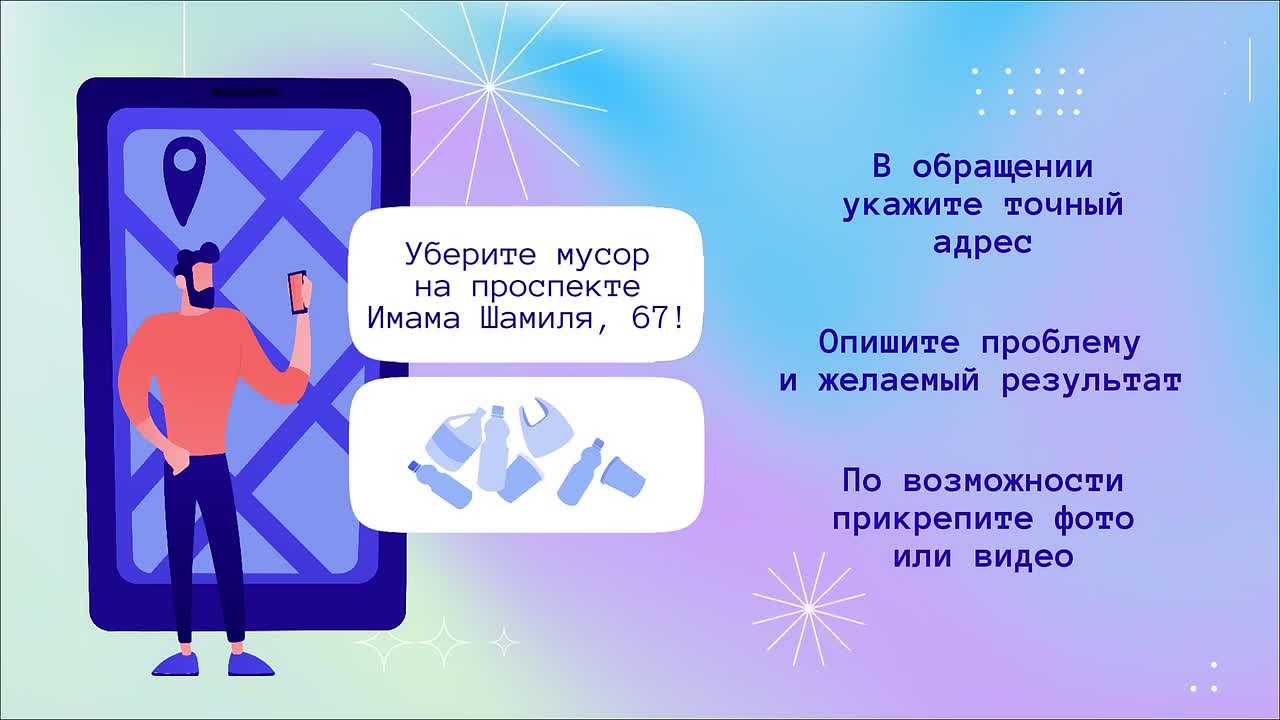 Уберите мусор на проспекте Имама Шамиля, 67!

В обращении укажите точный адрес

Опишите проблему и желаемый результат

По возможности прикрепите фото или видео